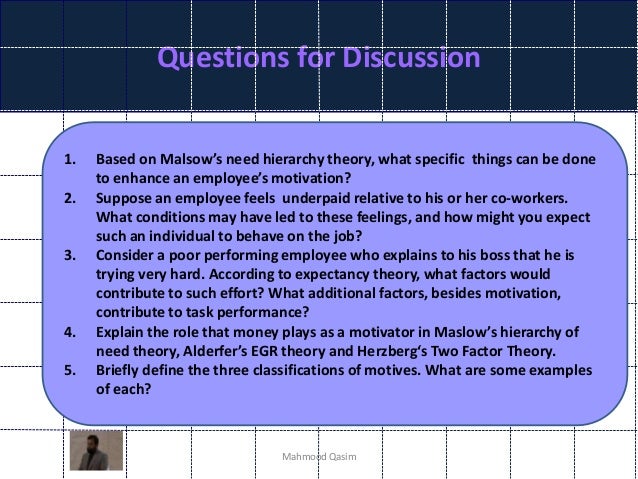 Questions for Discussion

1. Based on Malsow's need hierarchy theory, what specific things can be done to enhance an employee's motivation?
2. Suppose an employee feels underpaid relative to his or her co-workers. What conditions may have led to these feelings, and how might you expect such an individual to behave on the job?
3. Consider a poor performing employee who explains to his boss that he is trying very hard. According to expectancy theory, what factors would contribute to such effort? What additional factors, besides motivation, contribute to task performance?
4. Explain the role that money plays as a motivator in Maslow's hierarchy of need theory, Alderfer's EGR theory and Herzberg's Two Factor Theory.
5. Briefly define the three classifications of motives. What are some examples of each?

Mahmood Qasim